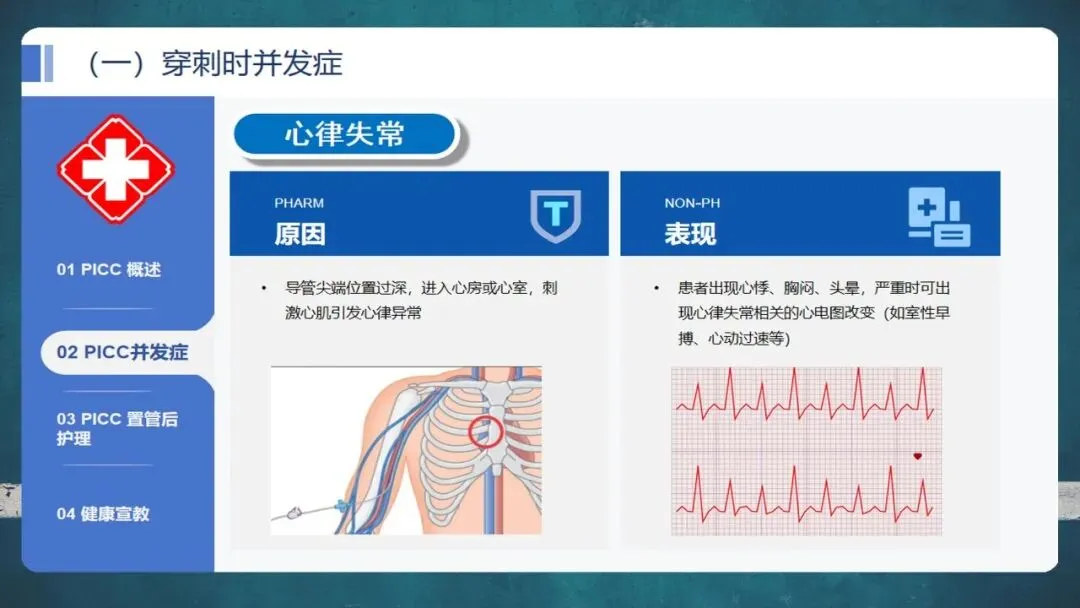 （一）穿刺时并发症

01 PICC 概述

02 PICC并发症

03 PICC 置管后护理

04 健康宣教

心律失常

PHARM
原因

• 导管尖端位置过深，进入心房或心室，刺激心肌引发心律异常

NON-PH
表现

• 患者出现心悸、胸闷、头晕，严重时可出现心律失常相关的心电图改变（如室性早搏、心动过速等）